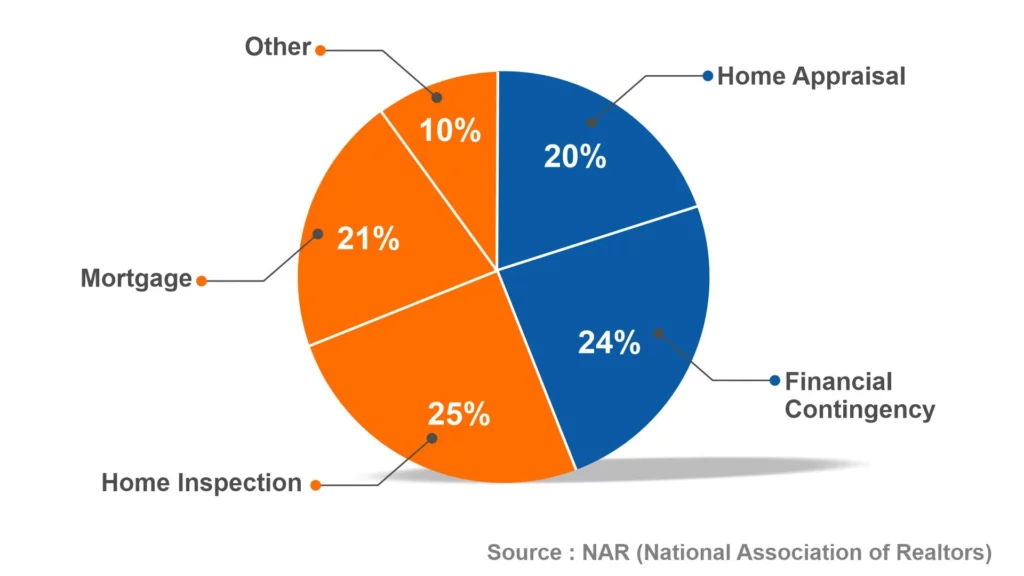 Other
10%
Home Appraisal
20%
Mortgage
21%
24%
Financial Contingency
25%
Home Inspection

Source : NAR (National Association of Realtors)